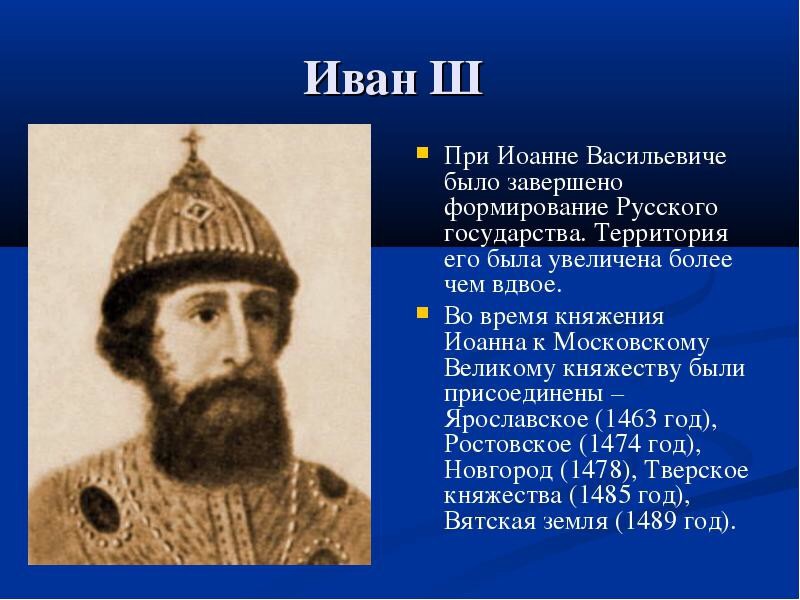 Иван Ш

При Иоанне Васильевиче было завершено формирование Русского государства. Территория его была увеличена более чем вдвое.

Во время княжения Иоанна к Московскому Великому княжеству были присоединены – Ярославское (1463 год), Ростовское (1474 год), Новгород (1478), Тверское княжества (1485 год), Вятская земля (1489 год).